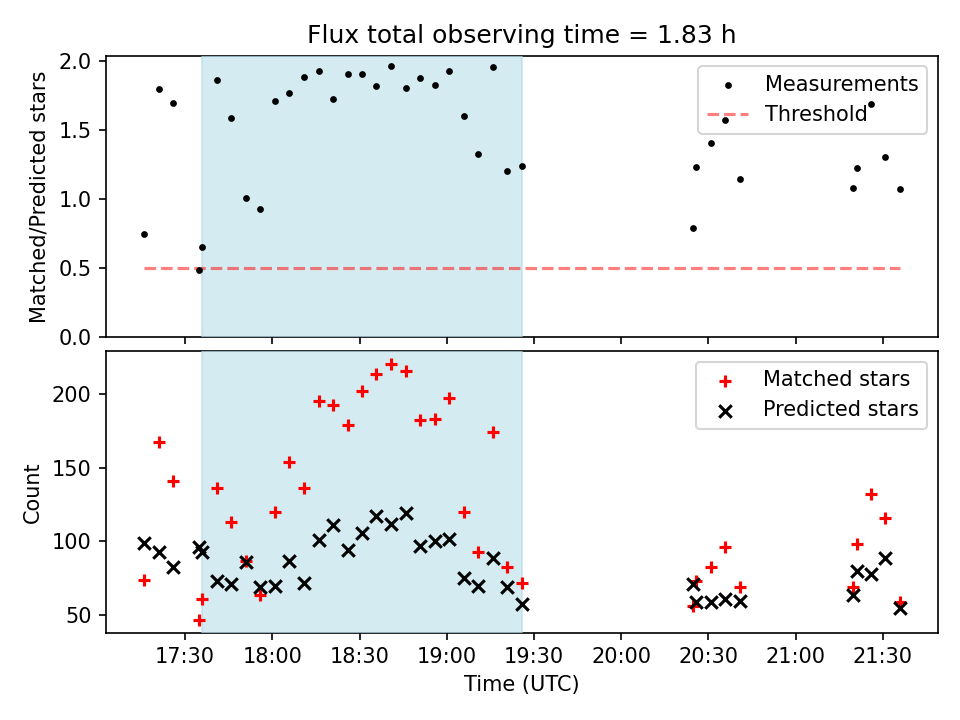 Flux total observing time = 1.83 h

Matched/Predicted stars

2.0
1.5
1.0
0.5
0.0

Measurements
Threshold

Count

200
150
100
50

Matched stars
Predicted stars

17:30
18:00
18:30
19:00
19:30
20:00
20:30
21:00
21:30

Time (UTC)